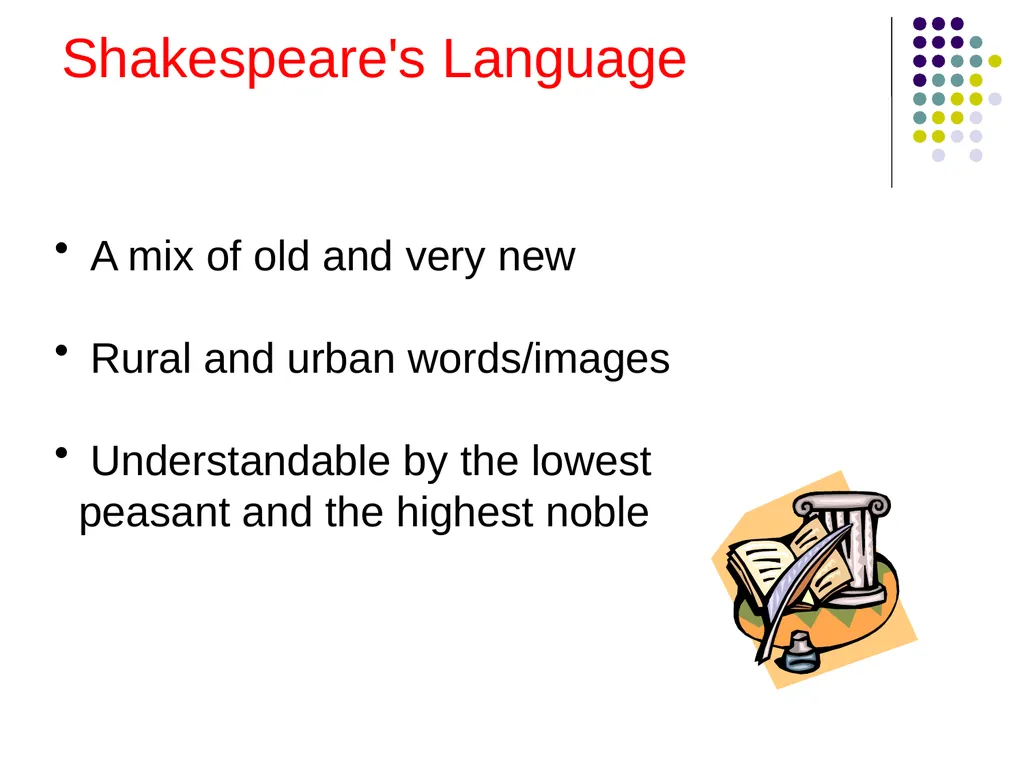 Shakespeare's Language

• A mix of old and very new

• Rural and urban words/images

• Understandable by the lowest peasant and the highest noble